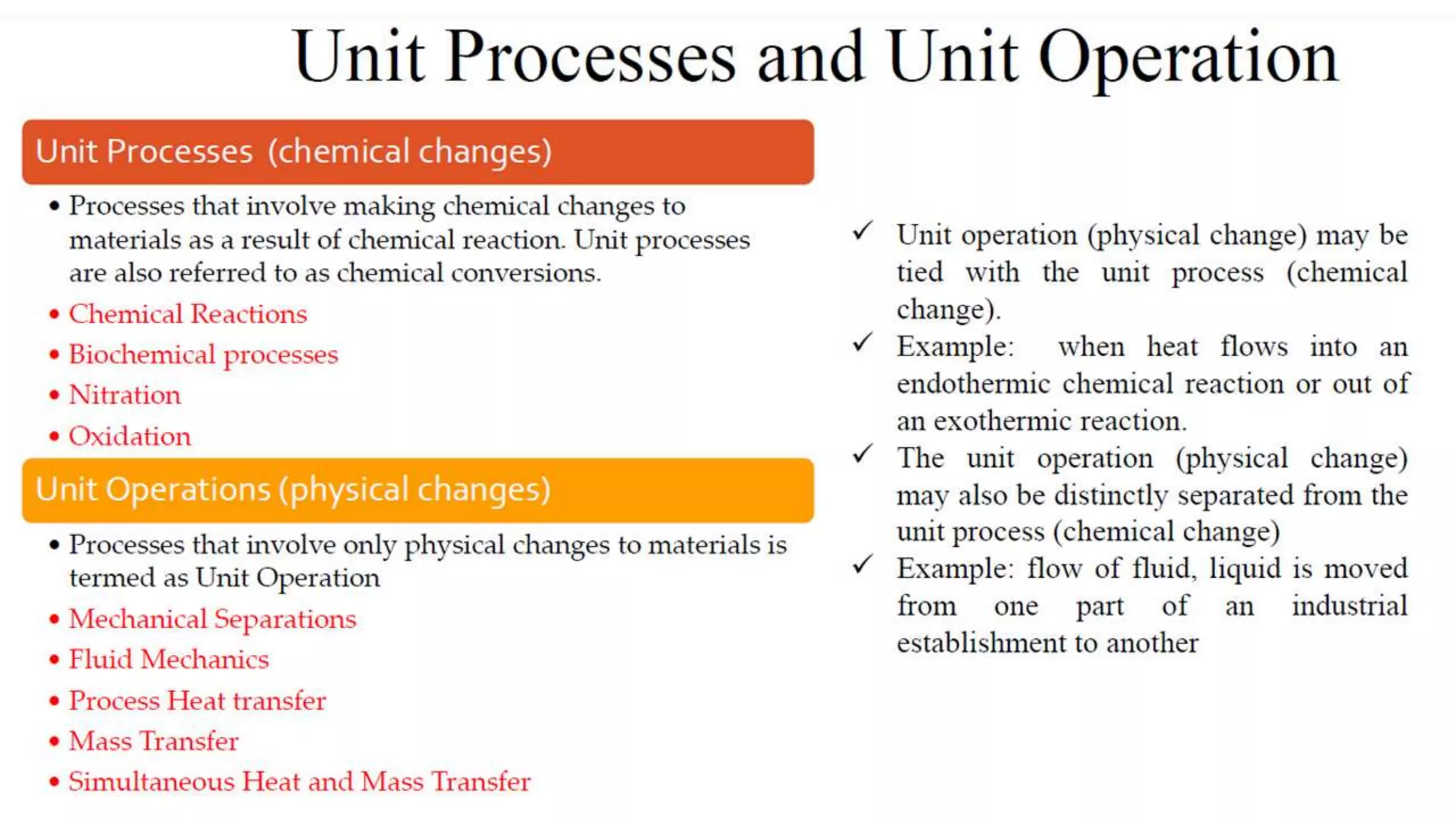 Unit Processes and Unit Operation

Unit Processes (chemical changes)

• Processes that involve making chemical changes to materials as a result of chemical reaction. Unit processes are also referred to as chemical conversions.
• Chemical Reactions
• Biochemical processes
• Nitration
• Oxidation

Unit Operations (physical changes)

• Processes that involve only physical changes to materials is termed as Unit Operation
• Mechanical Separations
• Fluid Mechanics
• Process Heat transfer
• Mass Transfer
• Simultaneous Heat and Mass Transfer

✓ Unit operation (physical change) may be tied with the unit process (chemical change).
✓ Example: when heat flows into an endothermic chemical reaction or out of an exothermic reaction.
✓ The unit operation (physical change) may also be distinctly separated from the unit process (chemical change)
✓ Example: flow of fluid, liquid is moved from one part of an industrial establishment to another